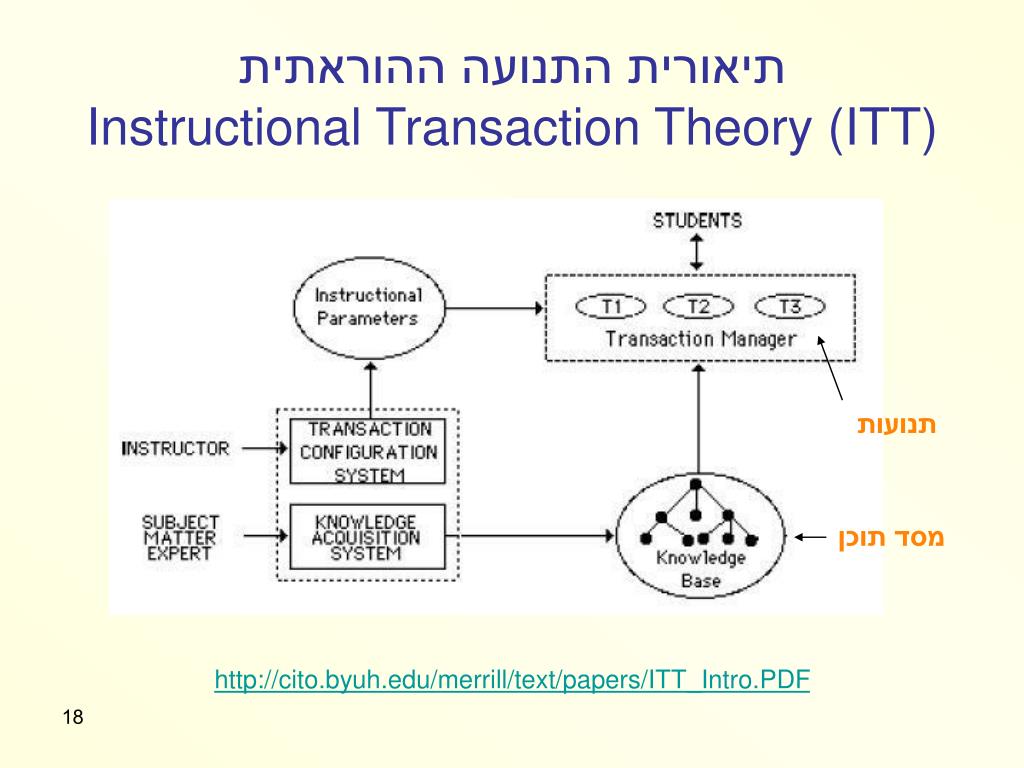 תיאורית התנועה ההוראתית
Instructional Transaction Theory (ITT)

STUDENTS

Instructional Parameters

T1 T2 T3
Transaction Manager

תנועות

INSTRUCTOR

TRANSACTION CONFIGURATION SYSTEM

SUBJECT MATTER EXPERT

KNOWLEDGE ACQUISITION SYSTEM

Knowledge Base

מסד תוכן

http://cito.byuh.edu/merrill/text/papers/ITT_Intro.PDF

18